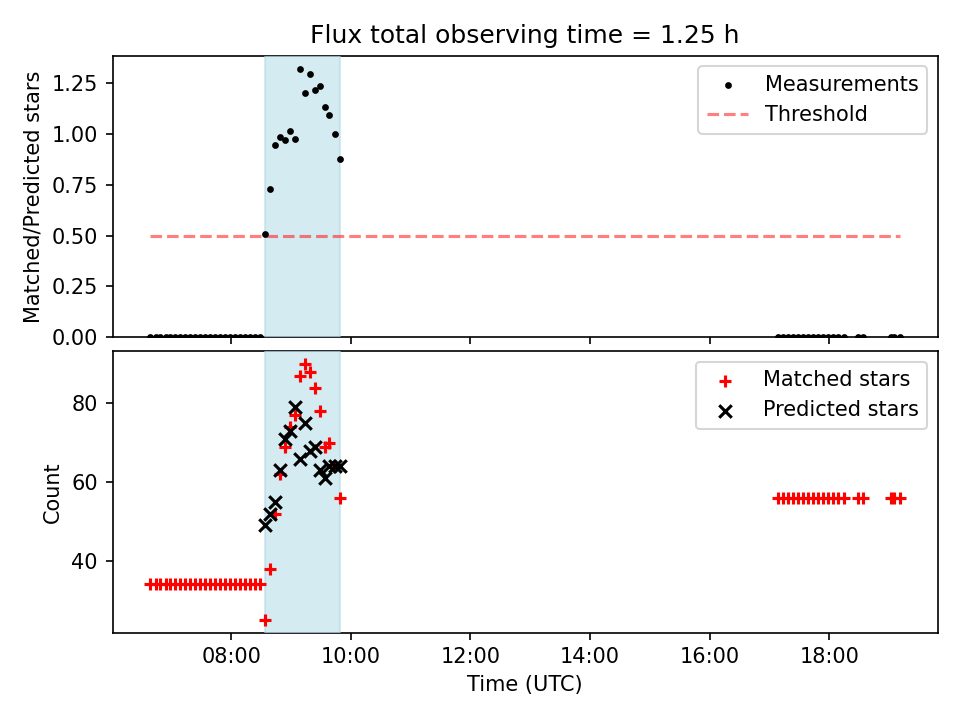 Flux total observing time = 1.25 h

Matched/Predicted stars

1.25
1.00
0.75
0.50
0.25
0.00

Measurements
Threshold

Count

80
60
40

Matched stars
Predicted stars

08:00
10:00
12:00
14:00
16:00
18:00

Time (UTC)